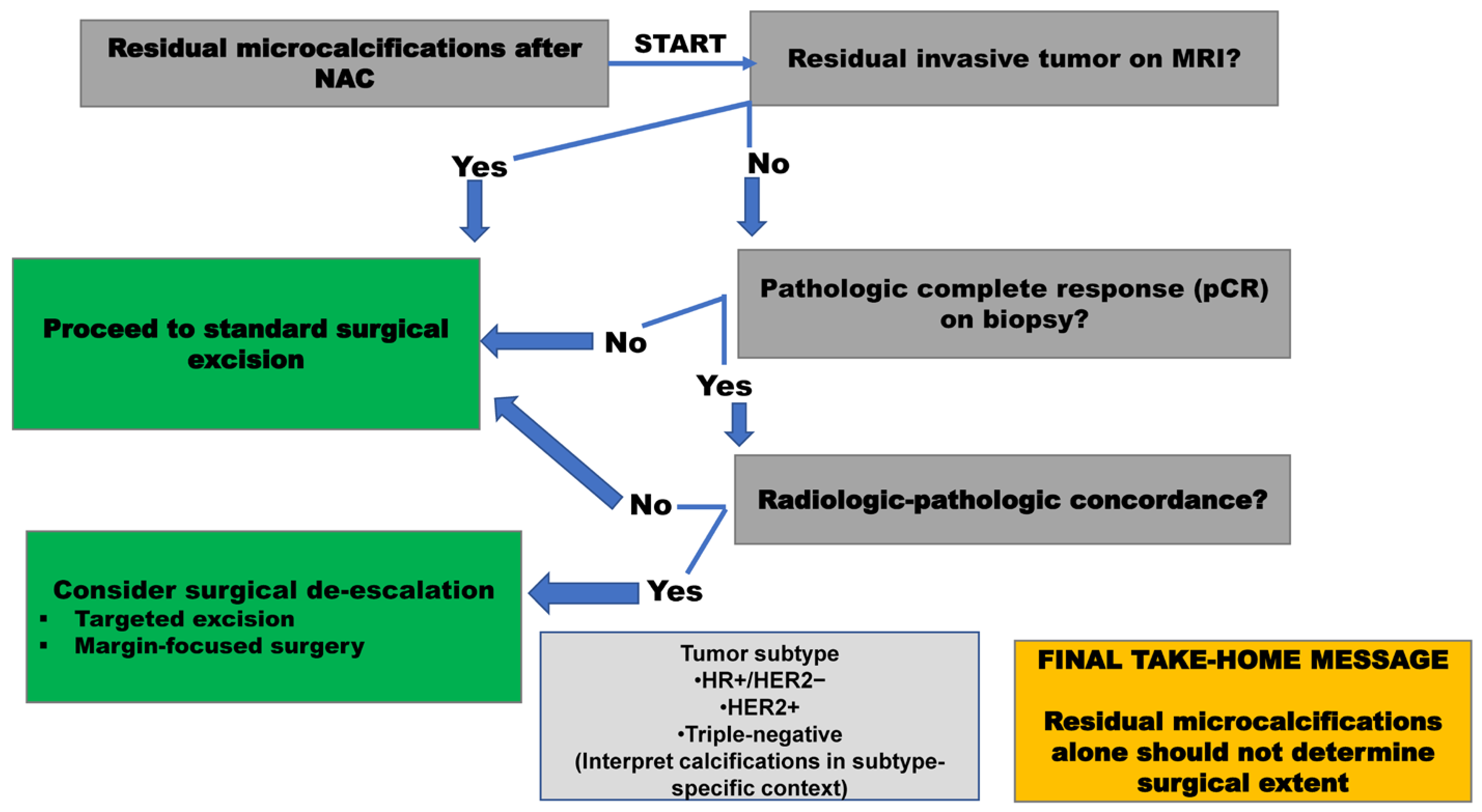 Residual microcalcifications after NAC

START

Residual invasive tumor on MRI?

Yes

No

Proceed to standard surgical excision

No

Pathologic complete response (pCR) on biopsy?

Yes

No

Radiologic-pathologic concordance?

Yes

Consider surgical de-escalation
▪ Targeted excision
▪ Margin-focused surgery

Tumor subtype
•HR+/HER2−
•HER2+
•Triple-negative
(Interpret calcifications in subtype-specific context)

FINAL TAKE-HOME MESSAGE

Residual microcalcifications alone should not determine surgical extent